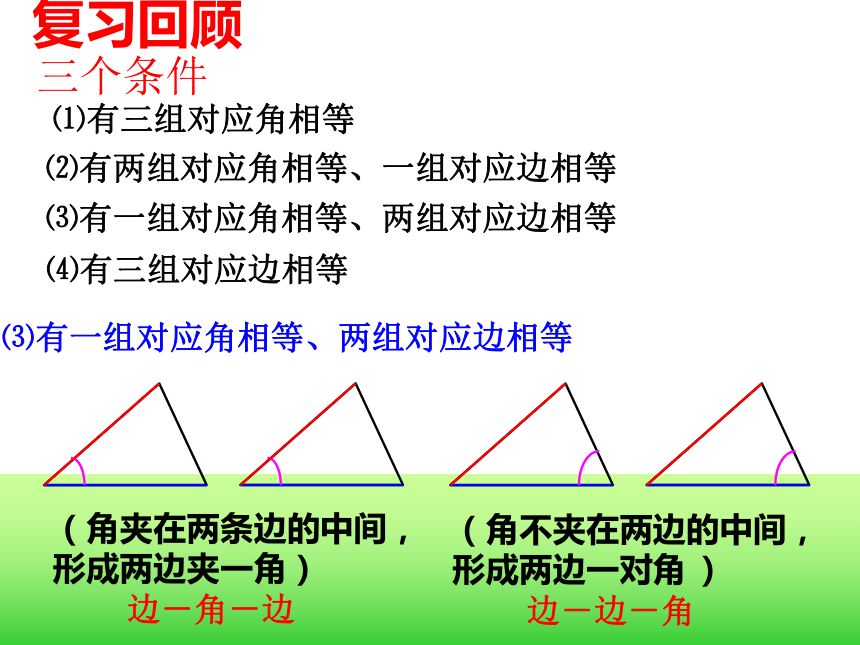 复习回顾

三个条件

⑴有三组对应角相等

⑵有两组对应角相等、一组对应边相等

⑶有一组对应角相等、两组对应边相等

⑷有三组对应边相等

⑶有一组对应角相等、两组对应边相等

（角夹在两条边的中间，形成两边夹一角）

边－角－边

（角不夹在两边的中间，形成两边一对角 ）

边－边－角